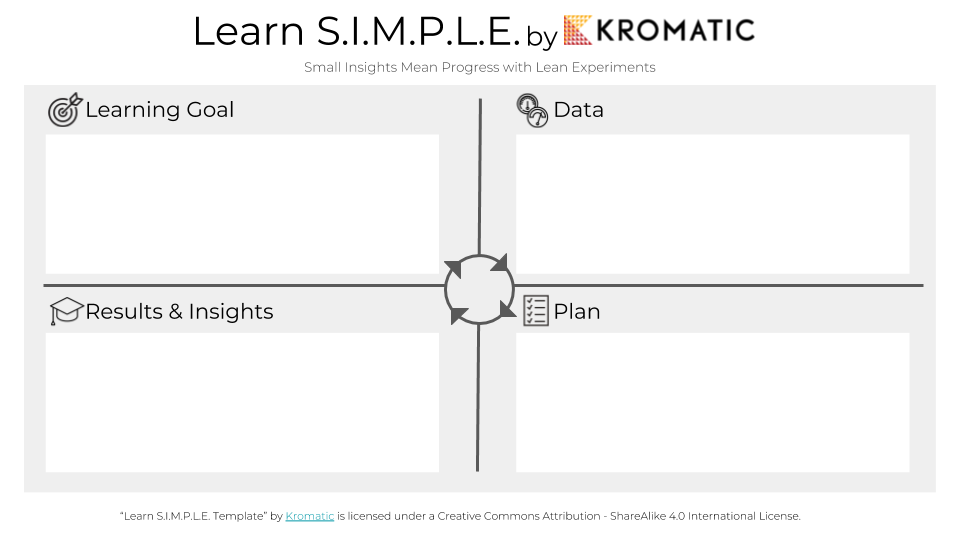 Learn S.I.M.P.L.E. by KROMATIC

Small Insights Mean Progress with Lean Experiments

Learning Goal

Data

Results & Insights

Plan

"Learn S.I.M.P.L.E. Template" by Kromatic is licensed under a Creative Commons Attribution - ShareAlike 4.0 International License.